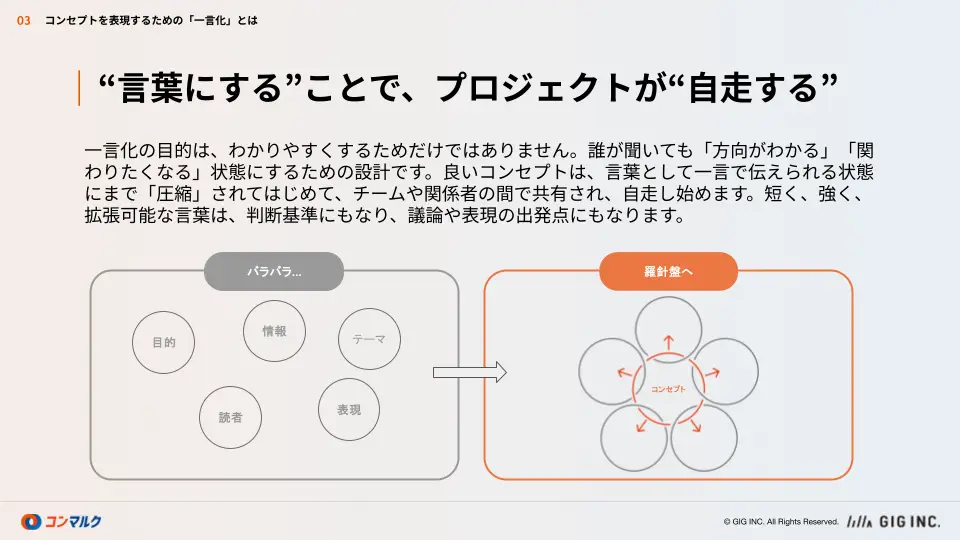 03 コンセプトを表現するための「一言化」とは

“言葉にする”ことで、プロジェクトが“自走する”

一言化の目的は、わかりやすくするためだけではありません。誰が聞いても「方向がわかる」「関わりたくなる」状態にするための設計です。良いコンセプトは、言葉として一言で伝えられる状態にまで「圧縮」されてはじめて、チームや関係者の間で共有され、自走し始めます。短く、強く、拡張可能な言葉は、判断基準にもなり、議論や表現の出発点にもなります。

バラバラ...

目的

情報

テーマ

読者

表現

羅針盤へ

コンセプト

コンマルク

© GIG INC. All Rights Reserved.

GIG INC.